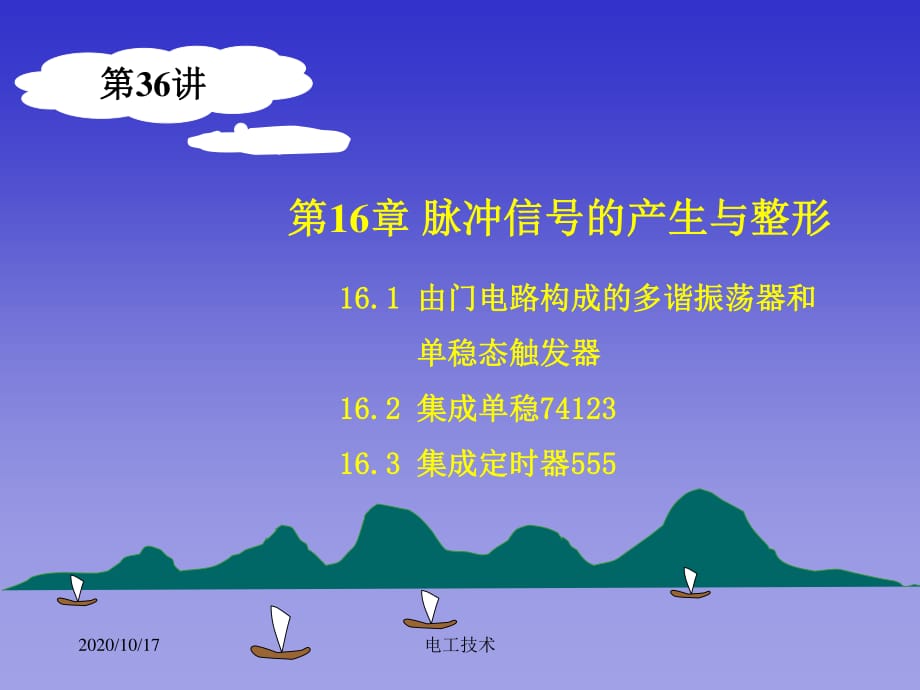 第36讲

第16章 脉冲信号的产生与整形

16.1 由门电路构成的多谐振荡器和单稳态触发器

16.2 集成单稳74123

16.3 集成定时器555

2020/10/17

电工技术